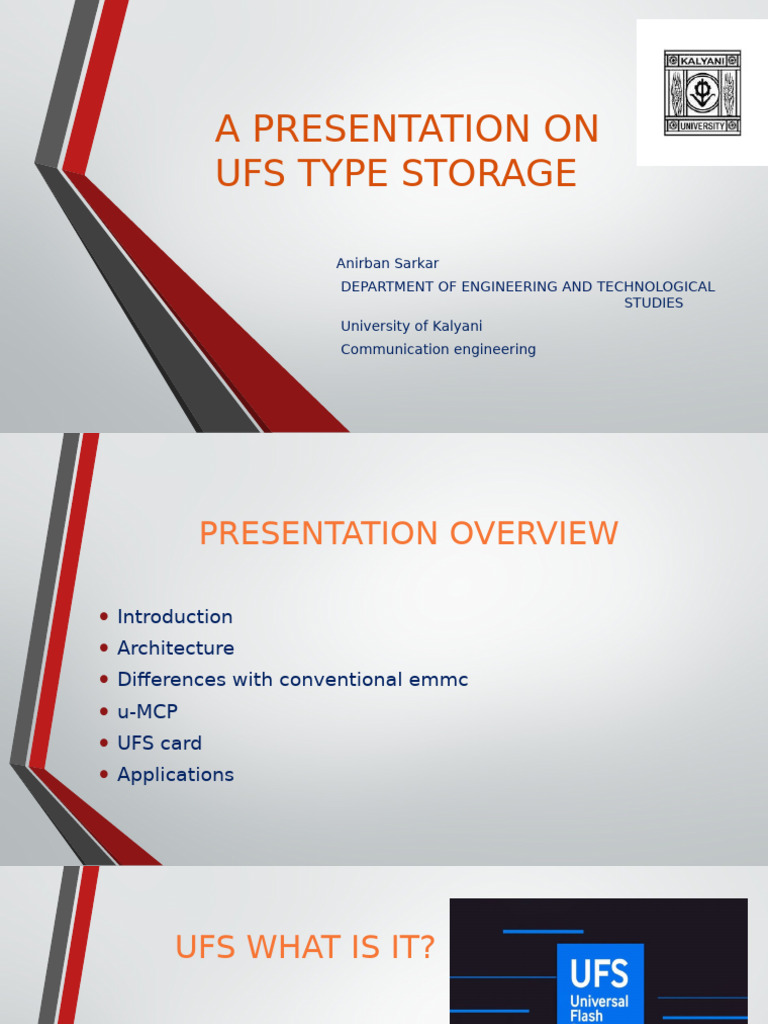 KALYANI
UNIVERSITY

A PRESENTATION ON UFS TYPE STORAGE

Anirban Sarkar
DEPARTMENT OF ENGINEERING AND TECHNOLOGICAL STUDIES
University of Kalyani
Communication engineering

PRESENTATION OVERVIEW

• Introduction
• Architecture
• Differences with conventional emmc
• u-MCP
• UFS card
• Applications

UFS WHAT IS IT?

UFS
Universal
Flash